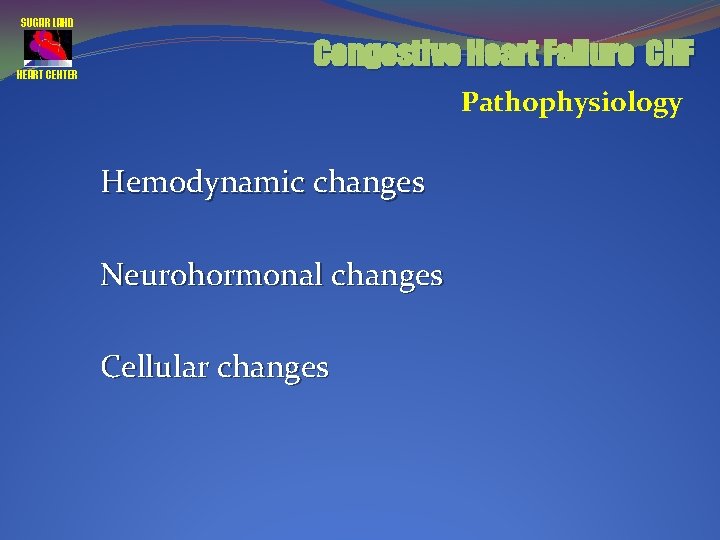 SUGAR LAND
HEART CENTER

Congestive Heart Failure CHF

Pathophysiology

Hemodynamic changes

Neurohormonal changes

Cellular changes